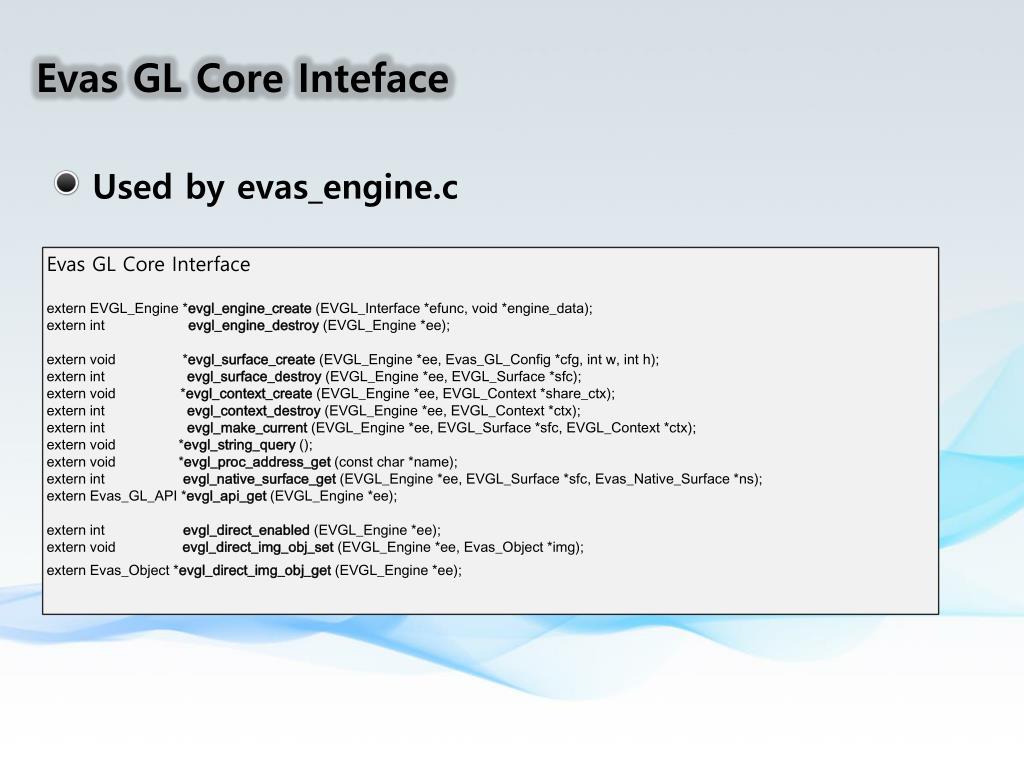 Evas GL Core Inteface

Used by evas_engine.c

Evas GL Core Interface

extern EVGL_Engine *evgl_engine_create (EVGL_Interface *efunc, void *engine_data);
extern int evgl_engine_destroy (EVGL_Engine *ee);

extern void *evgl_surface_create (EVGL_Engine *ee, Evas_GL_Config *cfg, int w, int h);
extern int evgl_surface_destroy (EVGL_Engine *ee, EVGL_Surface *sfc);
extern void *evgl_context_create (EVGL_Engine *ee, EVGL_Context *share_ctx);
extern int evgl_context_destroy (EVGL_Engine *ee, EVGL_Context *ctx);
extern int evgl_make_current (EVGL_Engine *ee, EVGL_Surface *sfc, EVGL_Context *ctx);
extern void *evgl_string_query ();
extern void *evgl_proc_address_get (const char *name);
extern int evgl_native_surface_get (EVGL_Engine *ee, EVGL_Surface *sfc, Evas_Native_Surface *ns);
extern Evas_GL_API *evgl_api_get (EVGL_Engine *ee);

extern int evgl_direct_enabled (EVGL_Engine *ee);
extern void evgl_direct_img_obj_set (EVGL_Engine *ee, Evas_Object *img);
extern Evas_Object *evgl_direct_img_obj_get (EVGL_Engine *ee);